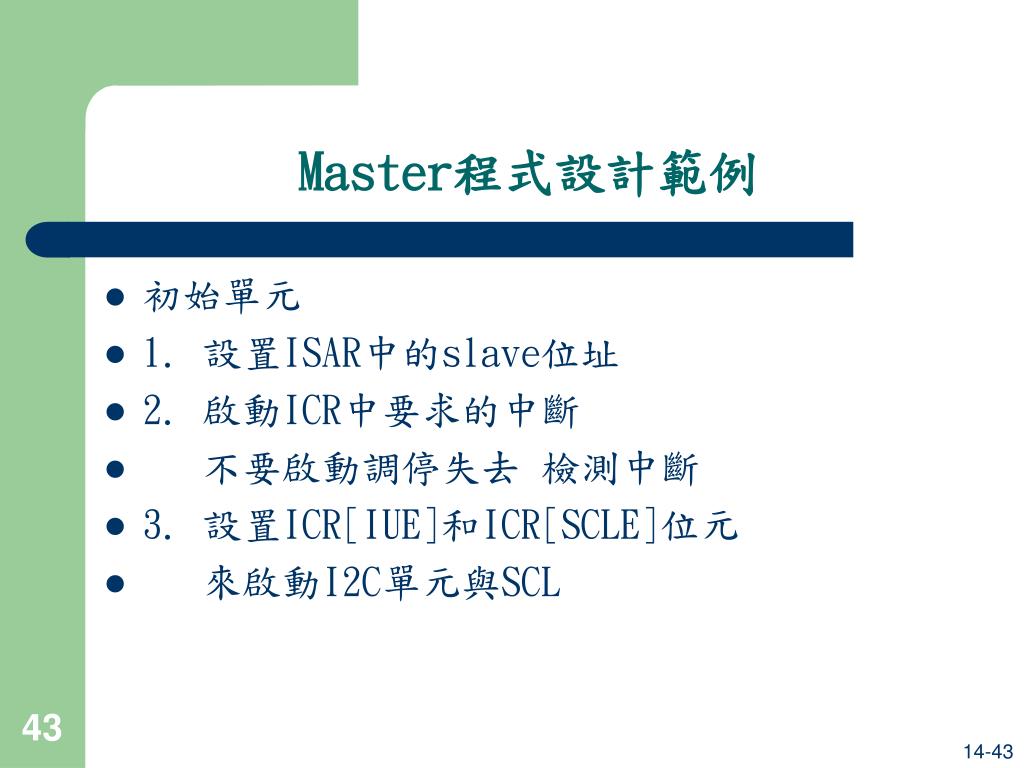 Master程式設計範例

- 初始單元
- 1. 設置ISAR中的slave位址
- 2. 啟動ICR中要求的中斷
- 不要啟動調停失去 檢測中斷
- 3. 設置ICR[IUE]和ICR[SCLE]位元
- 來啟動I2C單元與SCL

43

14-43